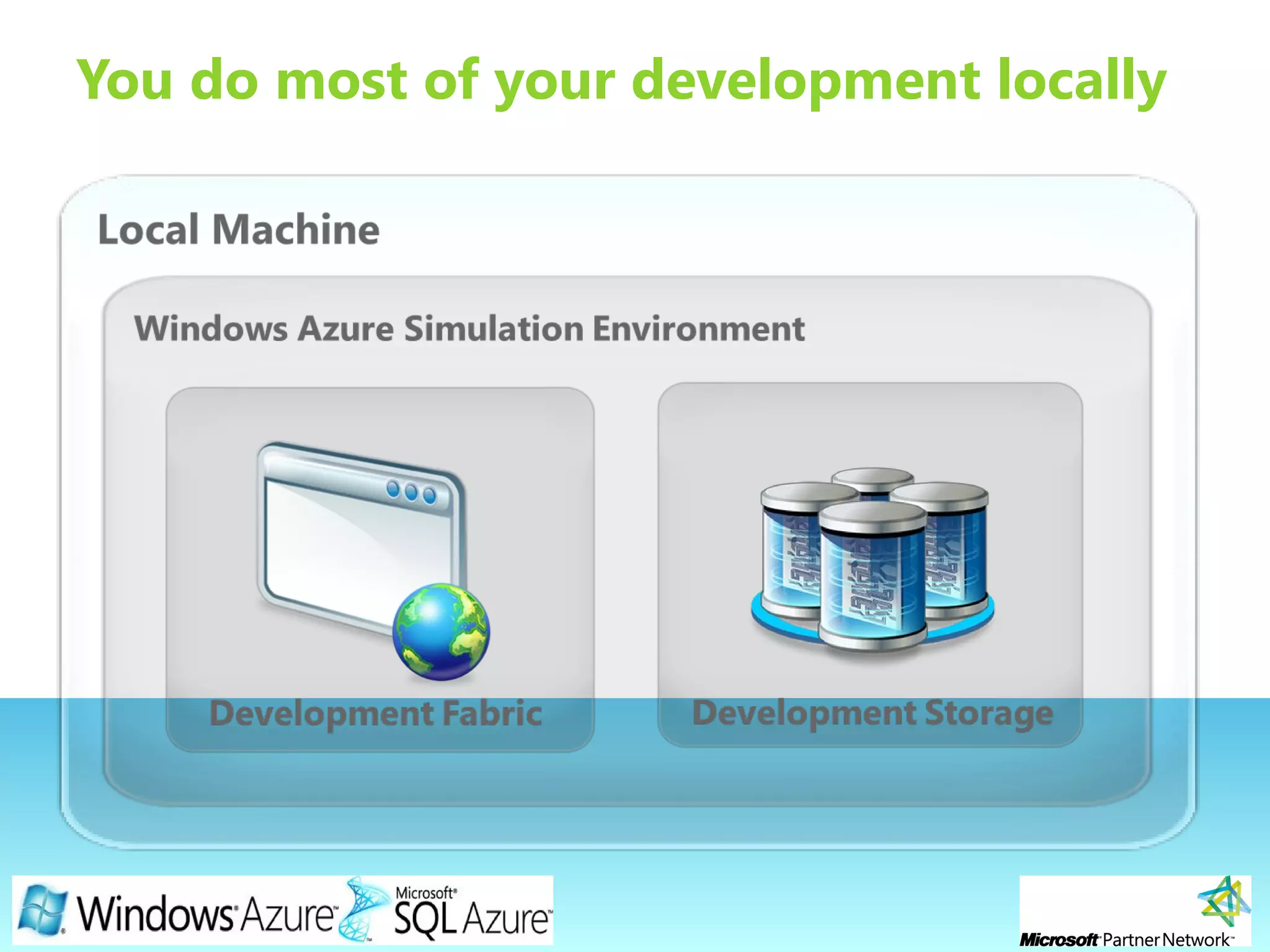 You do most of your development locally

Local Machine

Windows Azure Simulation Environment

Development Fabric

Development Storage

Windows Azure

Microsoft SQL Azure

Microsoft Partner Network